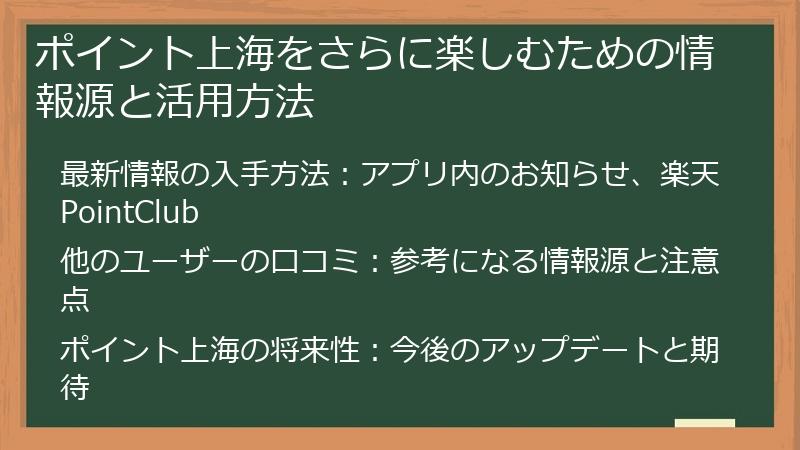 ポイント上海をさらに楽しむための情報源と活用方法

最新情報の入手方法：アプリ内のお知らせ、楽天PointClub

他のユーザーの口コミ：参考になる情報源と注意点

ポイント上海の将来性：今後のアップデートと期待